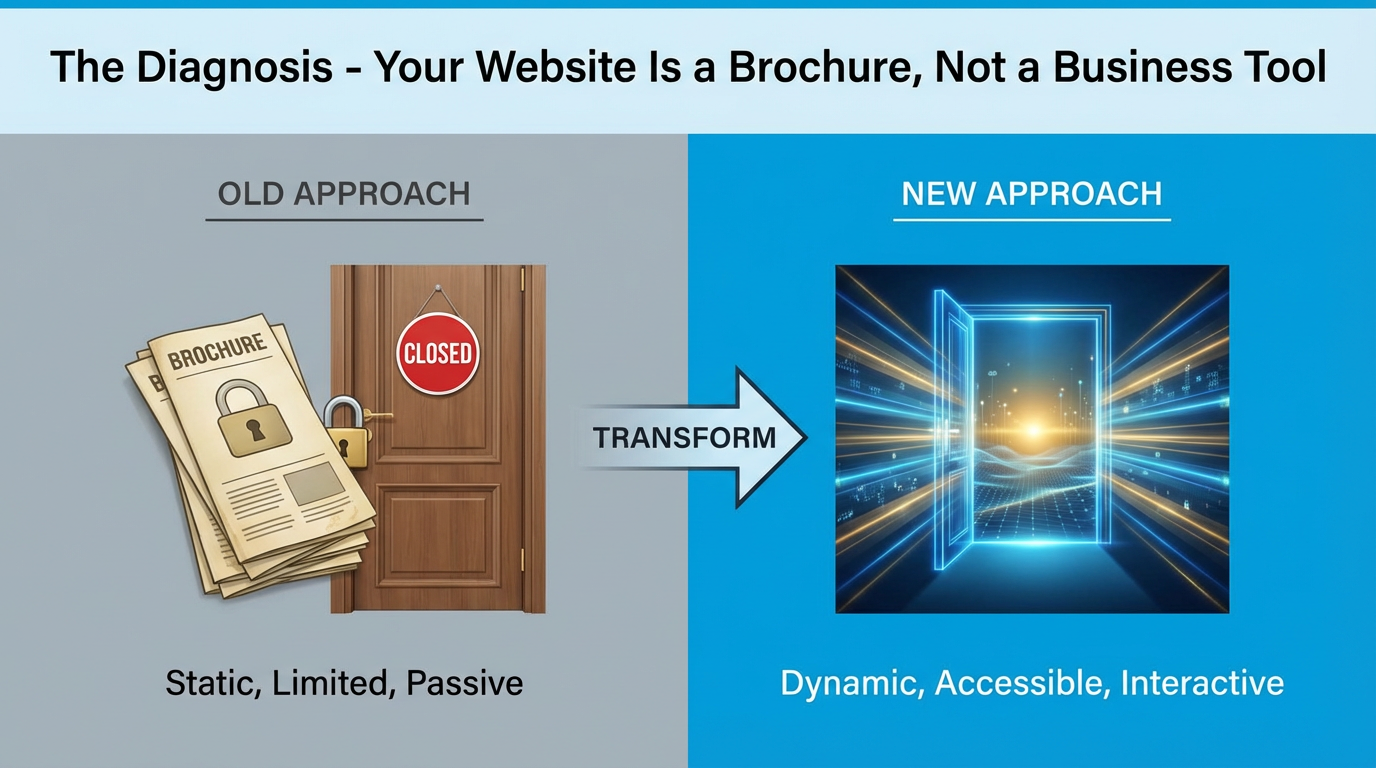 The Diagnosis - Your Website Is a Brochure, Not a Business Tool

OLD APPROACH

BROCHURE

CLOSED

Static, Limited, Passive

TRANSFORM

NEW APPROACH

Dynamic, Accessible, Interactive